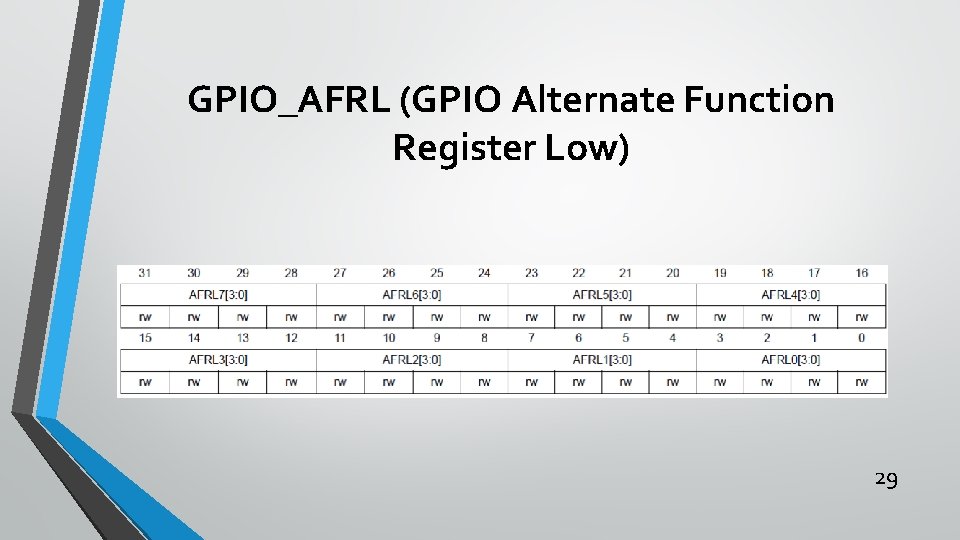 GPIO_AFRL (GPIO Alternate Function Register Low)

| 31 | 30 | 29 | 28 | 27 | 26 | 25 | 24 | 23 | 22 | 21 | 20 | 19 | 18 | 17 | 16 |
|---|---|---|---|---|---|---|---|---|---|---|---|---|---|---|---|
| AFRL7[3:0] | | | | AFRL6[3:0] | | | | AFRL5[3:0] | | | | AFRL4[3:0] | | | |
| rw | rw | rw | rw | rw | rw | rw | rw | rw | rw | rw | rw | rw | rw | rw | rw |
| 15 | 14 | 13 | 12 | 11 | 10 | 9 | 8 | 7 | 6 | 5 | 4 | 3 | 2 | 1 | 0 |
| AFRL3[3:0] | | | | AFRL2[3:0] | | | | AFRL1[3:0] | | | | AFRL0[3:0] | | | |
| rw | rw | rw | rw | rw | rw | rw | rw | rw | rw | rw | rw | rw | rw | rw | rw |

29